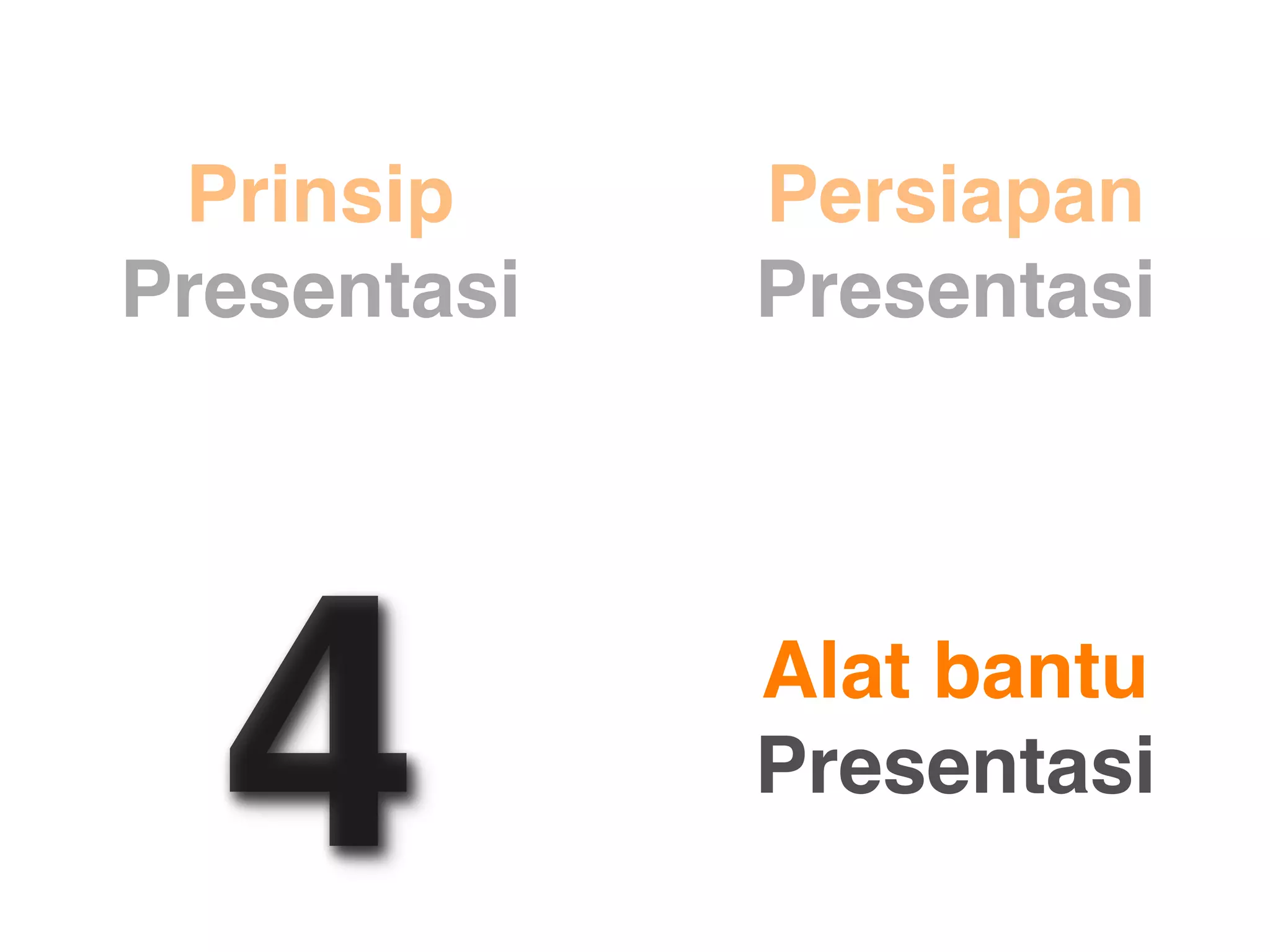 Prinsip Presentasi

Persiapan Presentasi

4

Alat bantu Presentasi